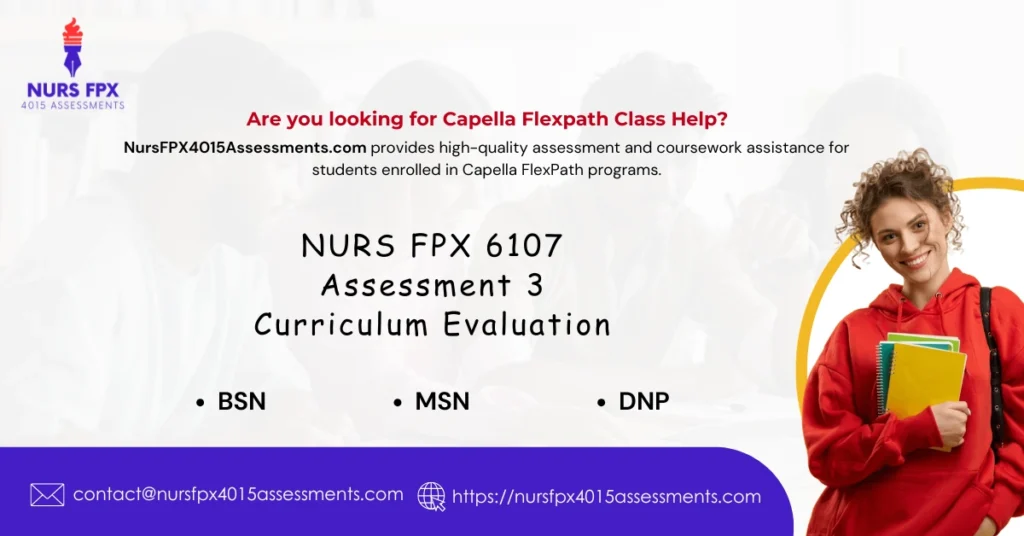 NURS FPX
4015 ASSESSMENTS

Are you looking for Capella Flexpath Class Help?

NursFPX4015Assessments.com provides high-quality assessment and coursework assistance for students enrolled in Capella FlexPath programs.

NURS FPX 6107
Assessment 3
Curriculum Evaluation

• BSN
• MSN
• DNP

contact@nursfpx4015assessments.com
https://nursfpx4015assessments.com